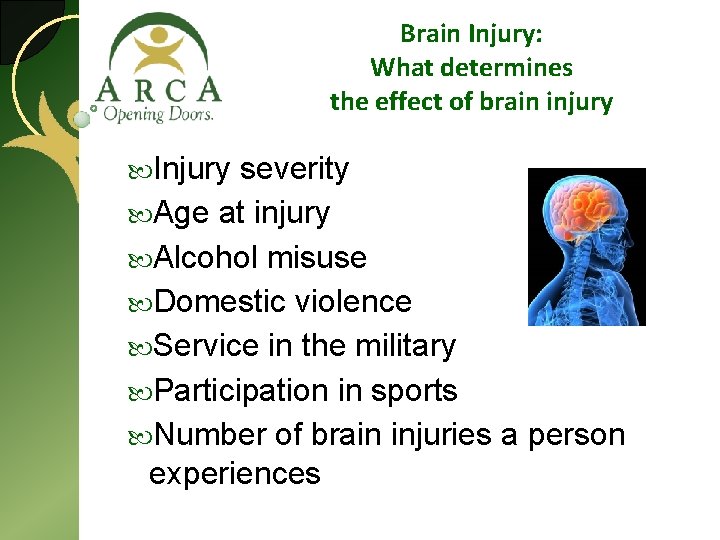 ARCA
Opening Doors.

Brain Injury:
What determines
the effect of brain injury

Injury severity
Age at injury
Alcohol misuse
Domestic violence
Service in the military
Participation in sports
Number of brain injuries a person experiences